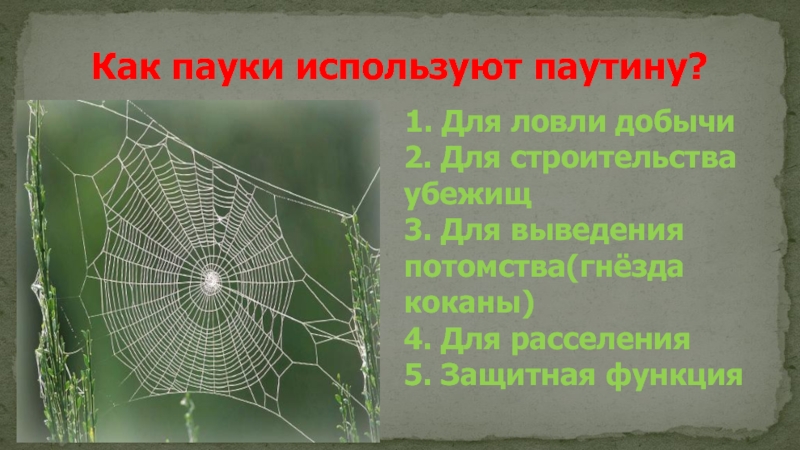 Как пауки используют паутину?

1. Для ловли добычи
2. Для строительства убежищ
3. Для выведения потомства(гнёзда коканы)
4. Для расселения
5. Защитная функция